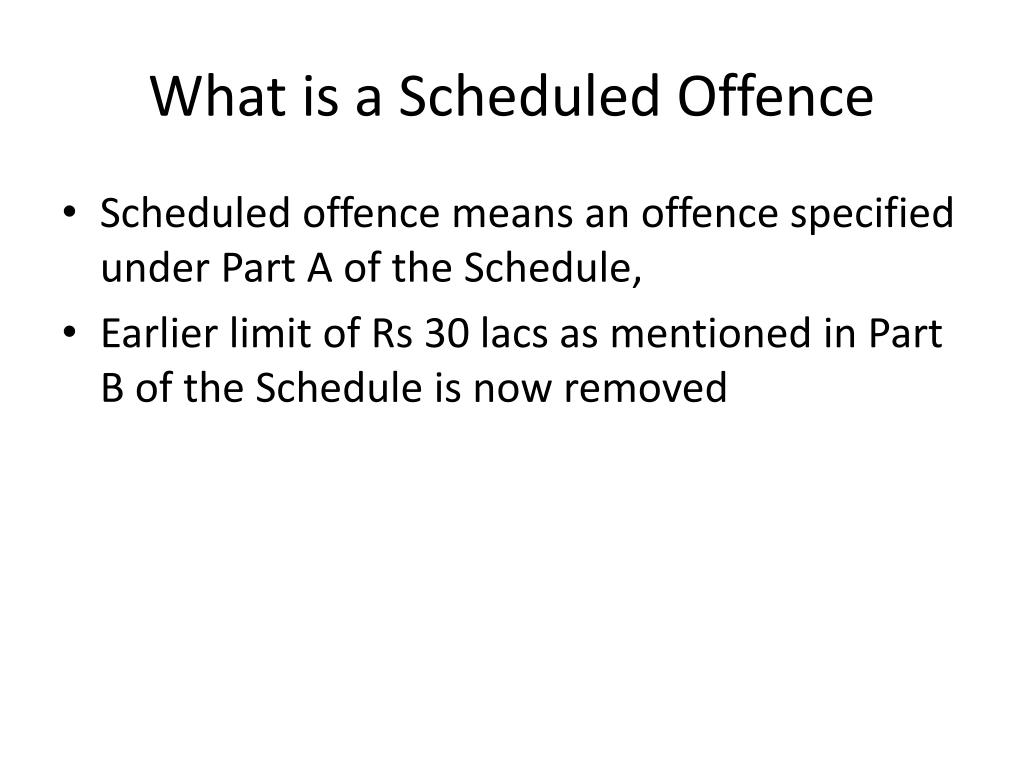 What is a Scheduled Offence

• Scheduled offence means an offence specified under Part A of the Schedule,

• Earlier limit of Rs 30 lacs as mentioned in Part B of the Schedule is now removed